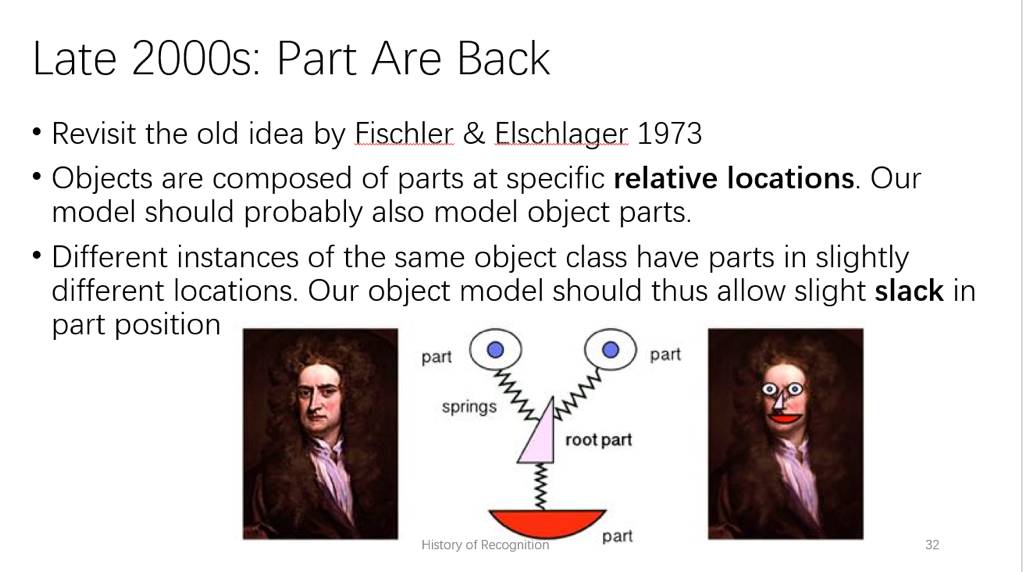 Late 2000s: Part Are Back

• Revisit the old idea by Fischler & Elschlager 1973

• Objects are composed of parts at specific **relative locations**. Our model should probably also model object parts.

• Different instances of the same object class have parts in slightly different locations. Our object model should thus allow slight **slack** in part position

part

part

springs

root part

part

History of Recognition

32